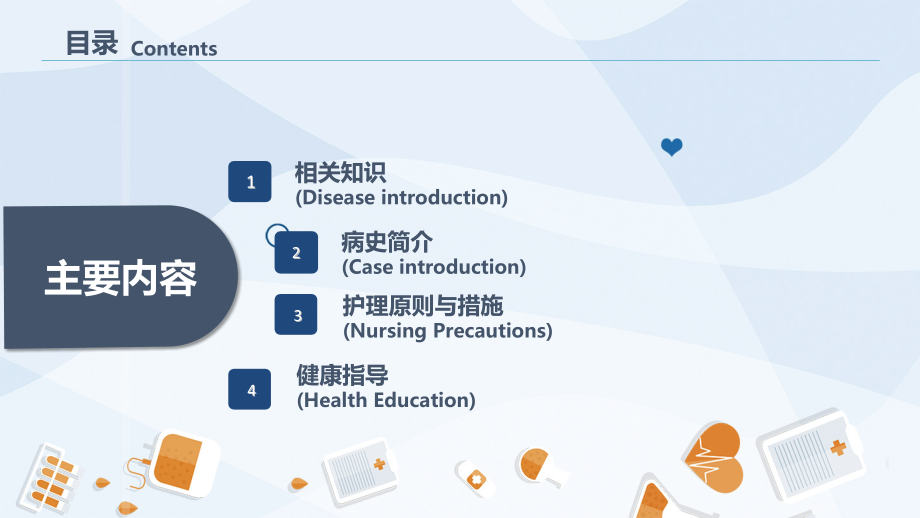 目录 Contents

主要内容

1 相关知识
(Disease introduction)

2 病史简介
(Case introduction)

3 护理原则与措施
(Nursing Precautions)

4 健康指导
(Health Education)